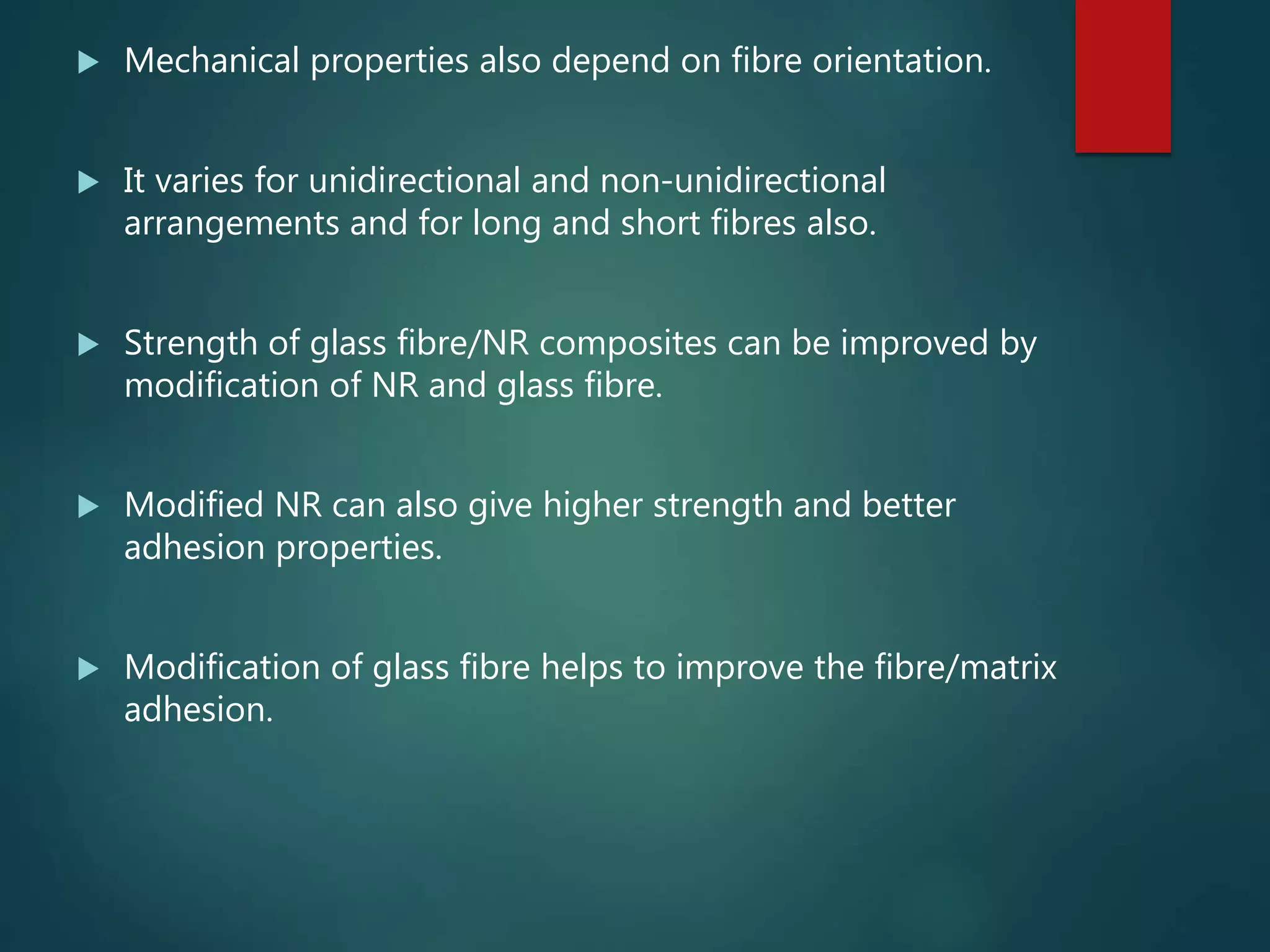 ▶ Mechanical properties also depend on fibre orientation.

▶ It varies for unidirectional and non-unidirectional arrangements and for long and short fibres also.

▶ Strength of glass fibre/NR composites can be improved by modification of NR and glass fibre.

▶ Modified NR can also give higher strength and better adhesion properties.

▶ Modification of glass fibre helps to improve the fibre/matrix adhesion.